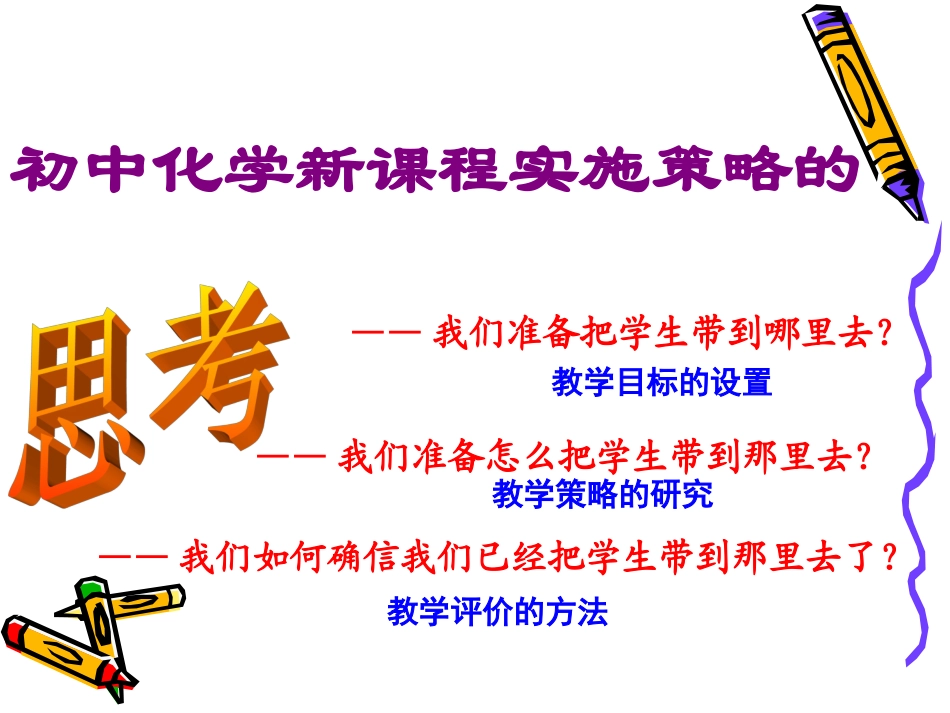 初中化学新课程实施策略的

思考

—— 我们准备把学生带到哪里去？

教学目标的设置

—— 我们准备怎么把学生带到那里去？

教学策略的研究

—— 我们如何确信我们已经把学生带到那里去了？

教学评价的方法